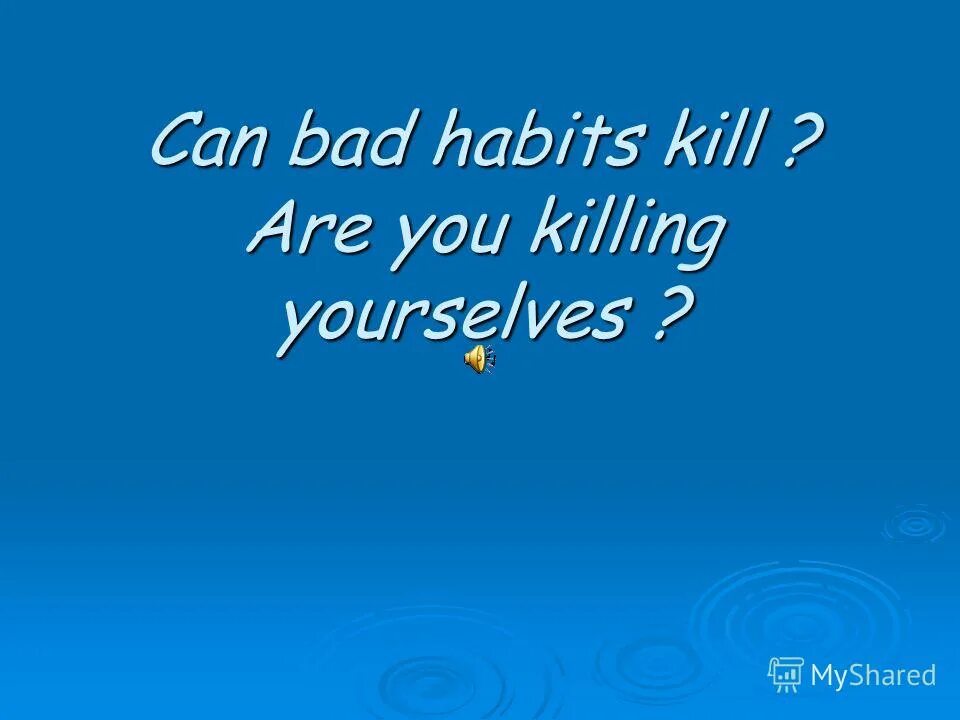 Can bad habits kill ? Are you killing yourselves ?

MyShared